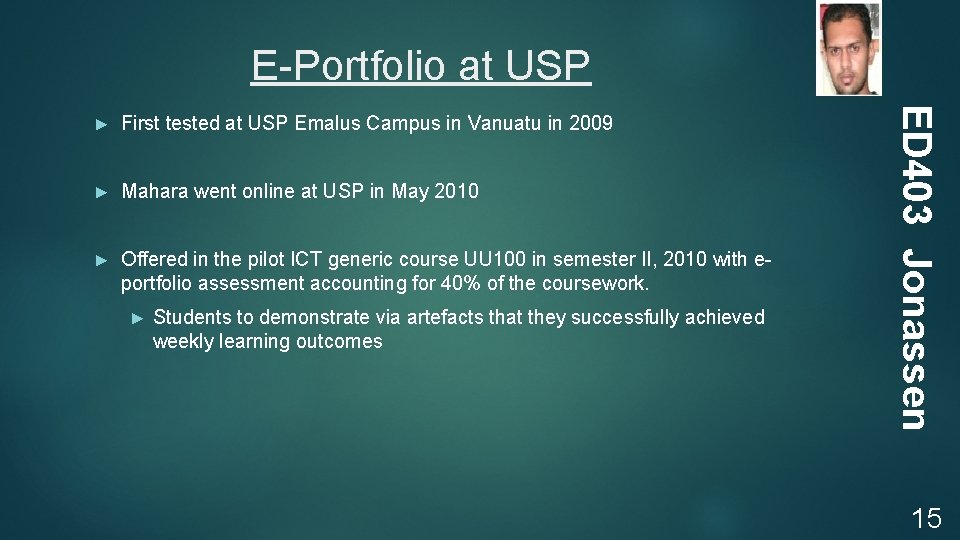 E-Portfolio at USP

► First tested at USP Emalus Campus in Vanuatu in 2009

► Mahara went online at USP in May 2010

► Offered in the pilot ICT generic course UU100 in semester II, 2010 with e-portfolio assessment accounting for 40% of the coursework.

► Students to demonstrate via artefacts that they successfully achieved weekly learning outcomes

ED403 Jonassen

15